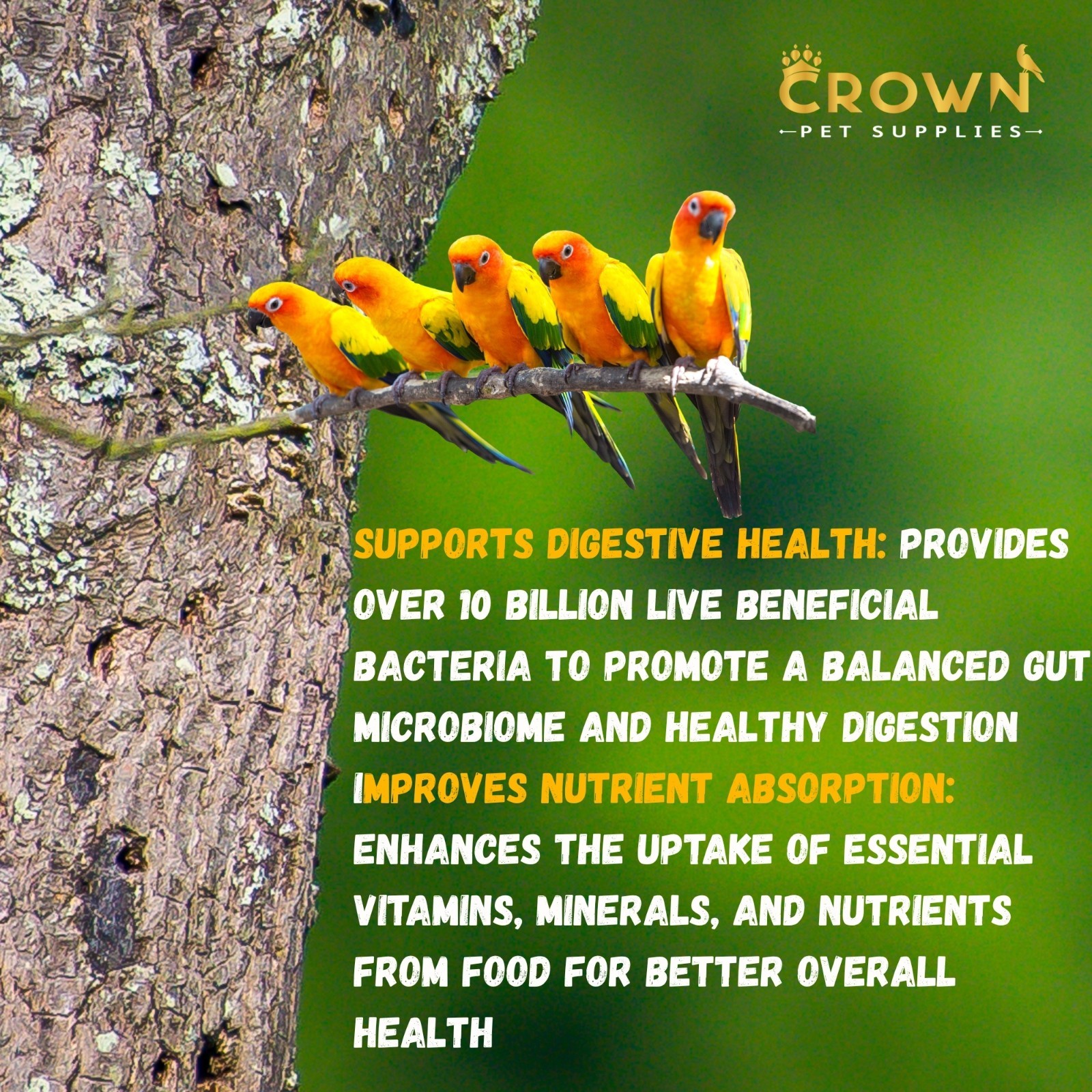 CROWN
PET SUPPLIES

SUPPORTS DIGESTIVE HEALTH: PROVIDES OVER 10 BILLION LIVE BENEFICIAL BACTERIA TO PROMOTE A BALANCED GUT MICROBIOME AND HEALTHY DIGESTION

IMPROVES NUTRIENT ABSORPTION: ENHANCES THE UPTAKE OF ESSENTIAL VITAMINS, MINERALS, AND NUTRIENTS FROM FOOD FOR BETTER OVERALL HEALTH